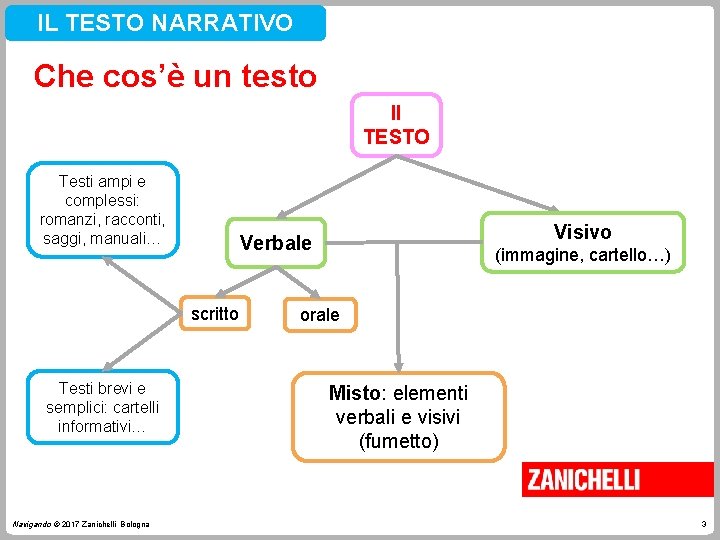 IL TESTO NARRATIVO

Che cos'è un testo

Il TESTO

Testi ampi e complessi: romanzi, racconti, saggi, manuali…

Verbale

Visivo (immagine, cartello…)

scritto

orale

Testi brevi e semplici: cartelli informativi…

Misto: elementi verbali e visivi (fumetto)

ZANICHELLI

Navigando © 2017 Zanichelli Bologna

3